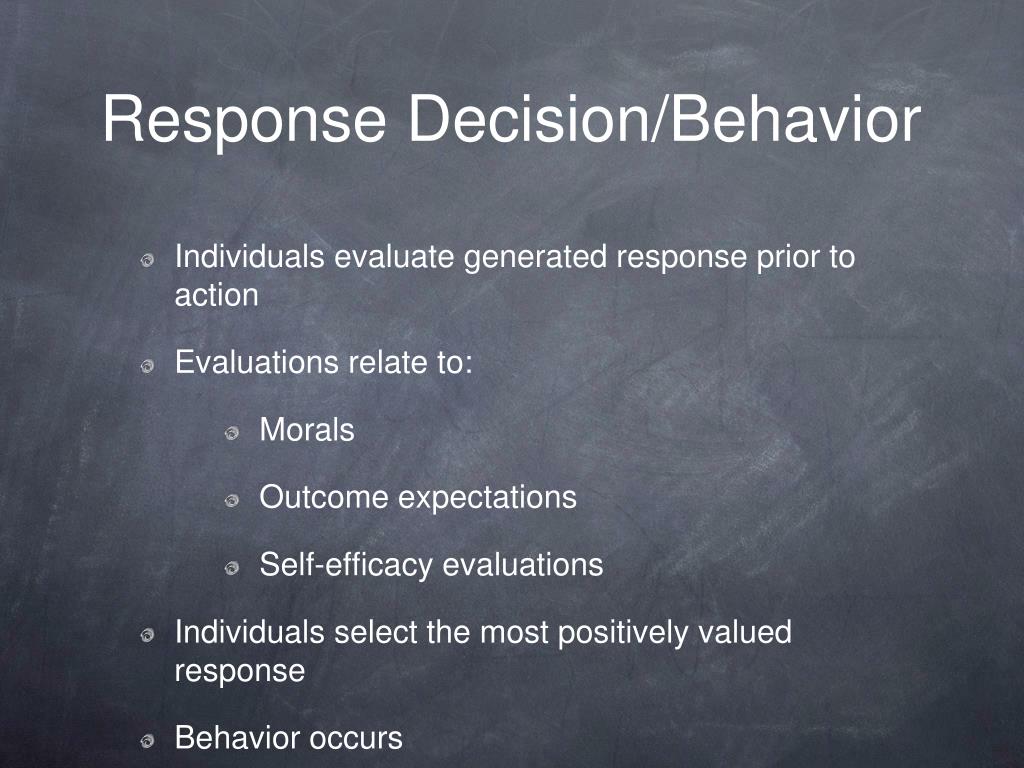 Response Decision/Behavior

Individuals evaluate generated response prior to action

Evaluations relate to:

Morals

Outcome expectations

Self-efficacy evaluations

Individuals select the most positively valued response

Behavior occurs